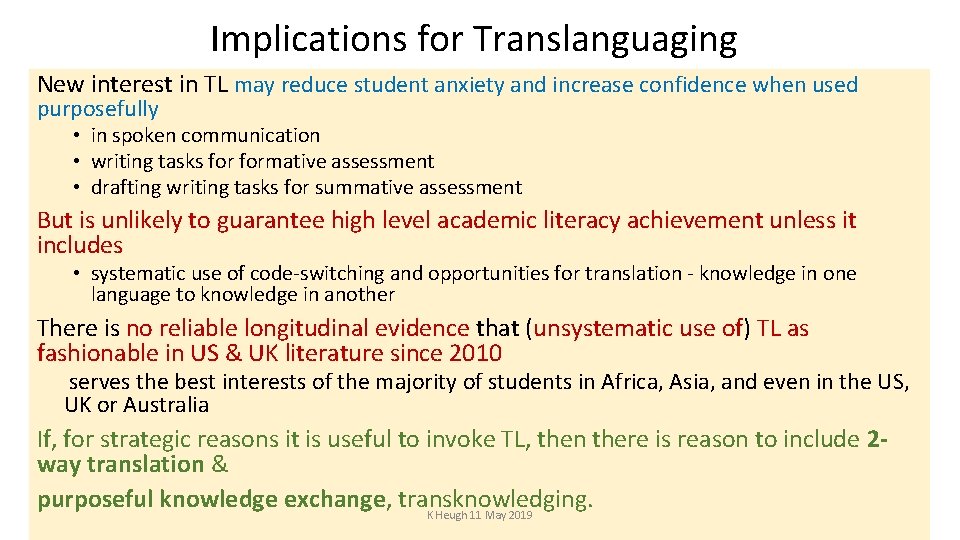 Implications for Translanguaging

New interest in TL may reduce student anxiety and increase confidence when used purposefully

• in spoken communication
• writing tasks for formative assessment
• drafting writing tasks for summative assessment

But is unlikely to guarantee high level academic literacy achievement unless it includes

• systematic use of code-switching and opportunities for translation - knowledge in one language to knowledge in another

There is no reliable longitudinal evidence that (unsystematic use of) TL as fashionable in US & UK literature since 2010

serves the best interests of the majority of students in Africa, Asia, and even in the US, UK or Australia

If, for strategic reasons it is useful to invoke TL, then there is reason to include 2-way translation &

purposeful knowledge exchange, transknowledging.

K Heugh 11 May 2019